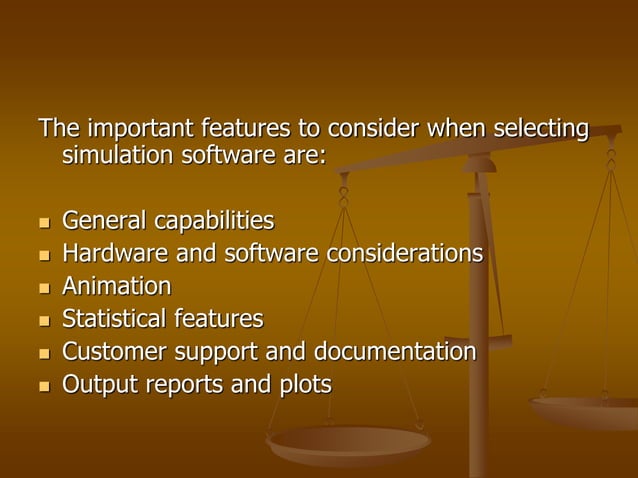 The important features to consider when selecting simulation software are:

- General capabilities
- Hardware and software considerations
- Animation
- Statistical features
- Customer support and documentation
- Output reports and plots